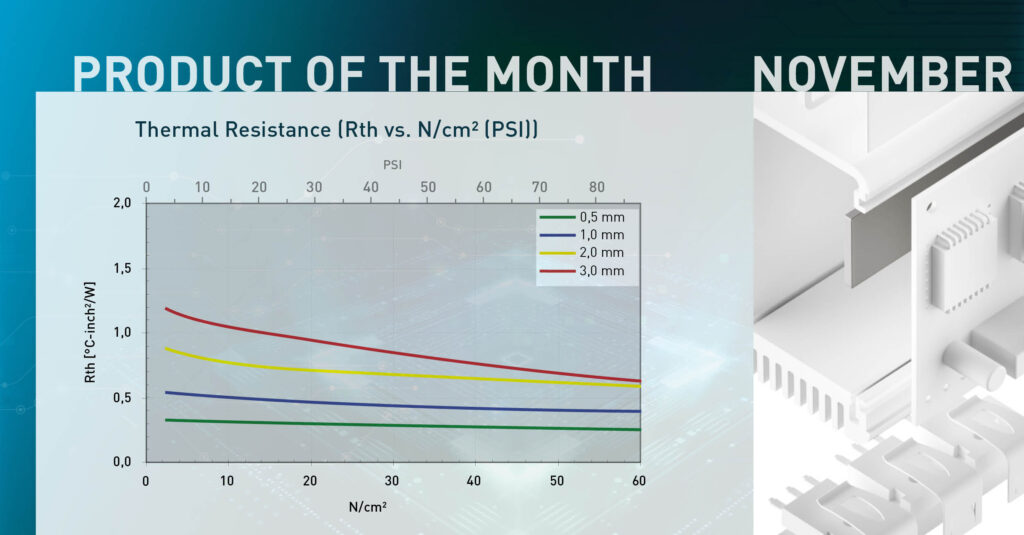 PRODUCT OF THE MONTH NOVEMBER

Thermal Resistance (Rth vs. N/cm² (PSI))

PSI

0 10 20 30 40 50 60 70 80

2,0
1,5
1,0
0,5
0,0

Rth [°C-inch²/W]

0,5 mm
1,0 mm
2,0 mm
3,0 mm

0 10 20 30 40 50 60

N/cm²